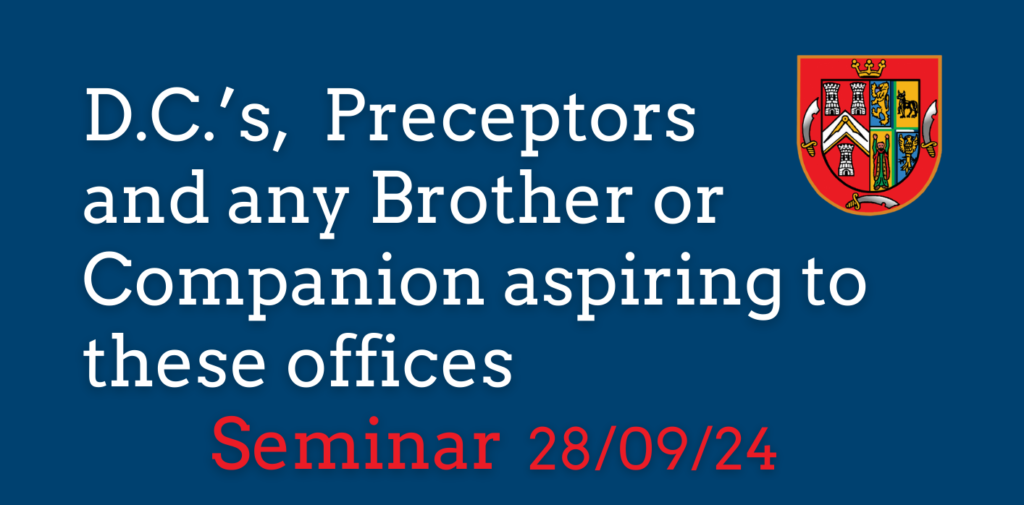 D.C.'s, Preceptors and any Brother or Companion aspiring to these offices

Seminar 28/09/24